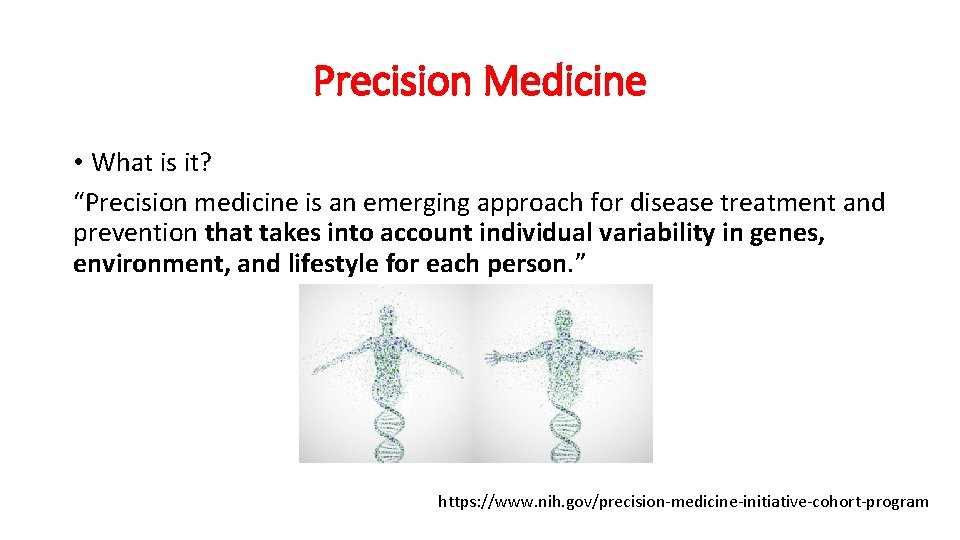 Precision Medicine

• What is it?

“Precision medicine is an emerging approach for disease treatment and prevention that takes into account individual variability in genes, environment, and lifestyle for each person.”

https://www.nih.gov/precision-medicine-initiative-cohort-program